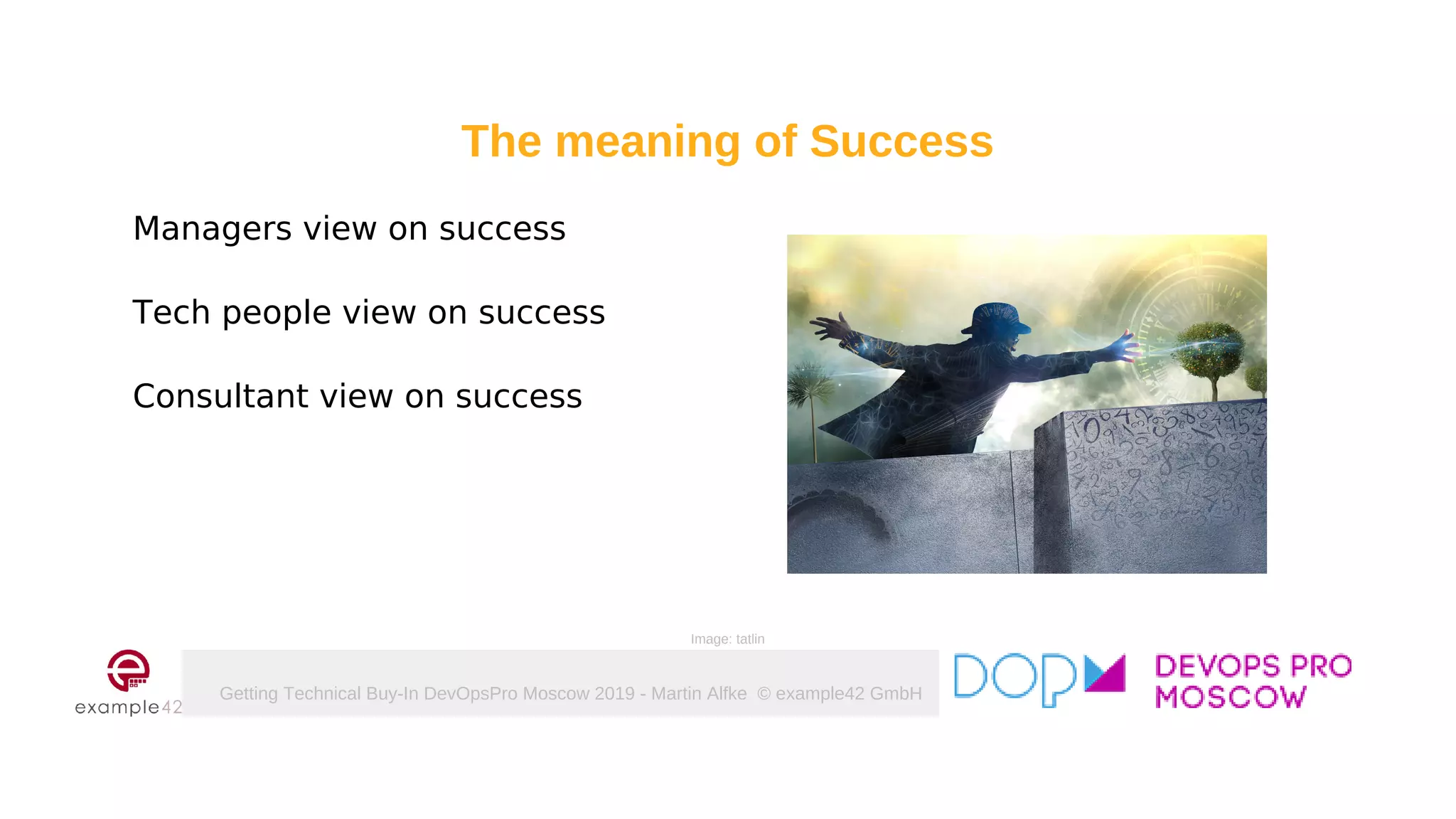 The meaning of Success

Managers view on success

Tech people view on success

Consultant view on success

Image: tatlin

example42

Getting Technical Buy-In DevOpsPro Moscow 2019 - Martin Alfke © example42 GmbH

DOP

DEVOPS PRO
MOSCOW